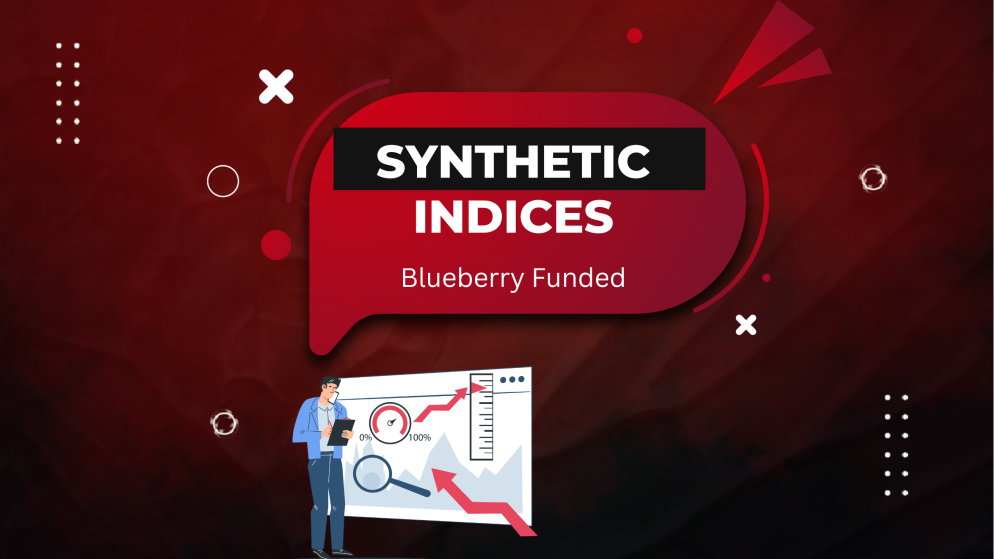 SYNTHETIC INDICES

Blueberry Funded

0%

100%